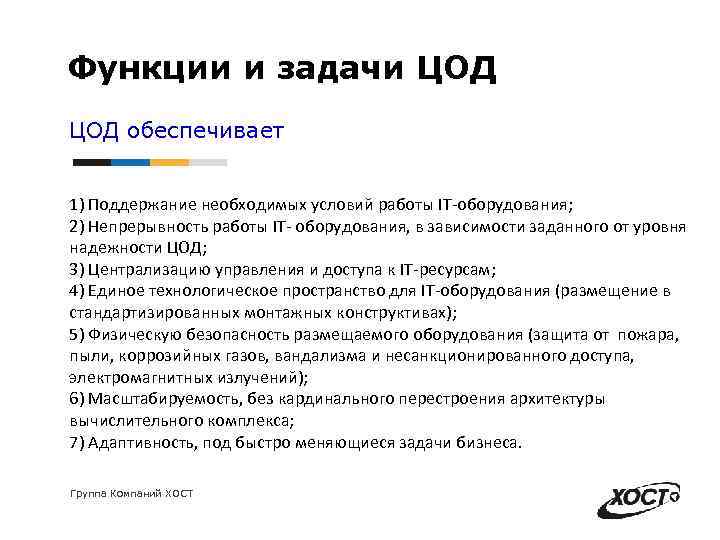 Функции и задачи ЦОД

ЦОД обеспечивает

1) Поддержание необходимых условий работы IT-оборудования;
2) Непрерывность работы IT- оборудования, в зависимости заданного от уровня надежности ЦОД;
3) Централизацию управления и доступа к IT-ресурсам;
4) Единое технологическое пространство для IT-оборудования (размещение в стандартизированных монтажных конструктивах);
5) Физическую безопасность размещаемого оборудования (защита от пожара, пыли, коррозийных газов, вандализма и несанкционированного доступа, электромагнитных излучений);
6) Масштабируемость, без кардинального перестроения архитектуры вычислительного комплекса;
7) Адаптивность, под быстро меняющиеся задачи бизнеса.

Группа Компаний ХОСТ

ХОСТ